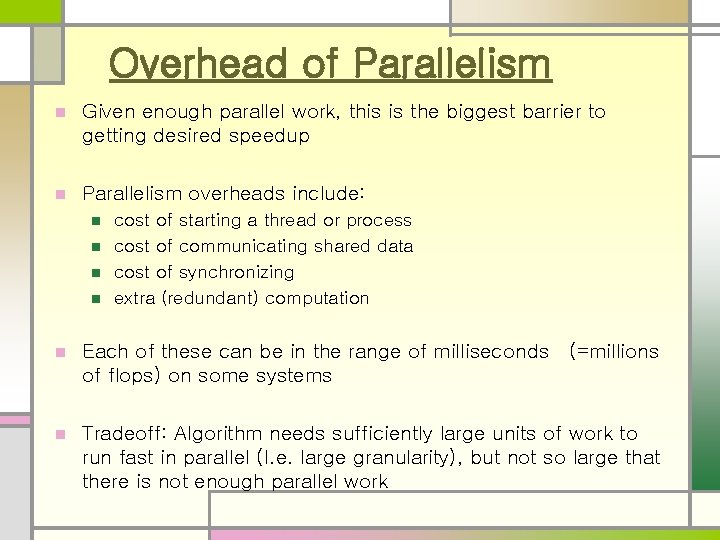 Overhead of Parallelism

Given enough parallel work, this is the biggest barrier to getting desired speedup

Parallelism overheads include:

cost of starting a thread or process

cost of communicating shared data

cost of synchronizing

extra (redundant) computation

Each of these can be in the range of milliseconds (=millions of flops) on some systems

Tradeoff: Algorithm needs sufficiently large units of work to run fast in parallel (I.e. large granularity), but not so large that there is not enough parallel work